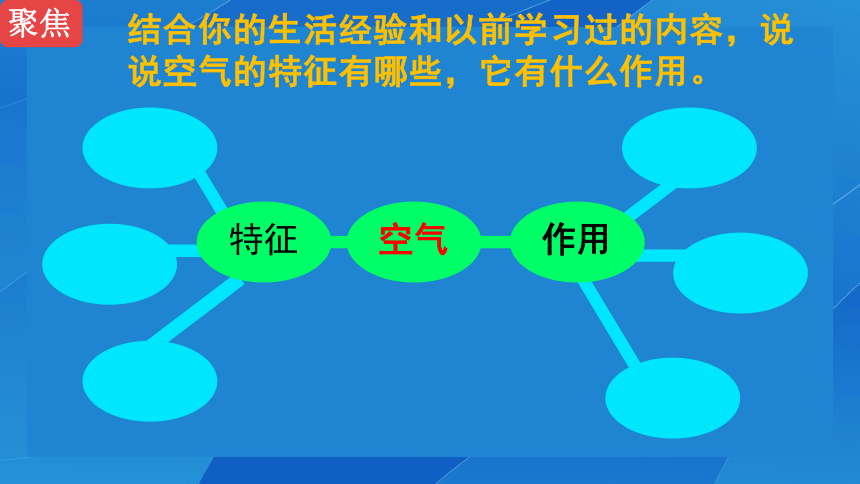 聚焦

结合你的生活经验和以前学习过的内容，说说空气的特征有哪些，它有什么作用。

特征

空气

作用